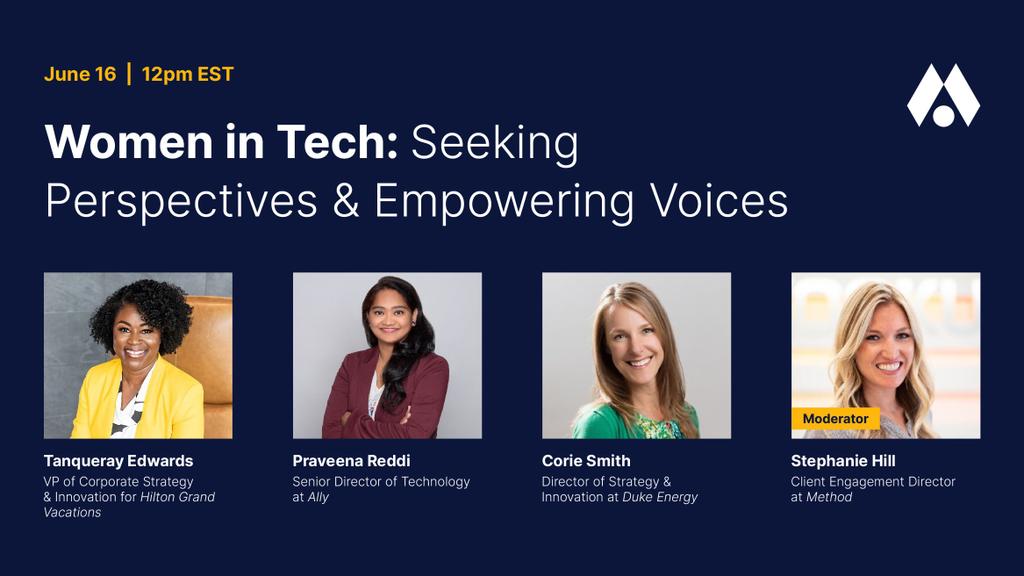 June 16 | 12pm EST

Women in Tech: Seeking Perspectives & Empowering Voices

Tanqueray Edwards
VP of Corporate Strategy & Innovation for Hilton Grand Vacations

Praveena Reddi
Senior Director of Technology at Ally

Corie Smith
Director of Strategy & Innovation at Duke Energy

Moderator
Stephanie Hill
Client Engagement Director at Method